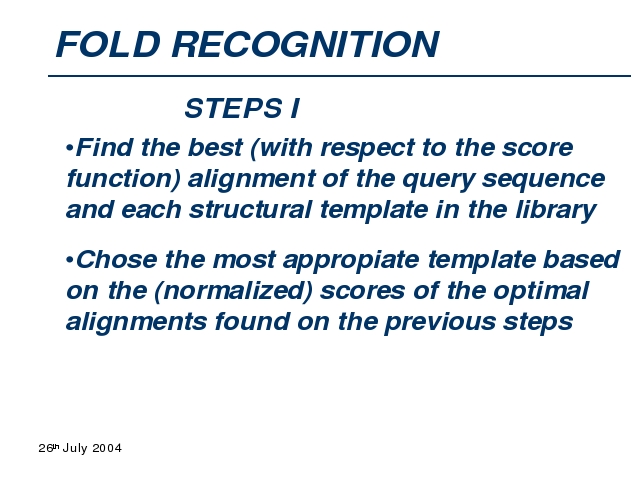 FOLD RECOGNITION

STEPS I

•Find the best (with respect to the score function) alignment of the query sequence and each structural template in the library

•Chose the most appropiate template based on the (normalized) scores of the optimal alignments found on the previous steps

26th July 2004